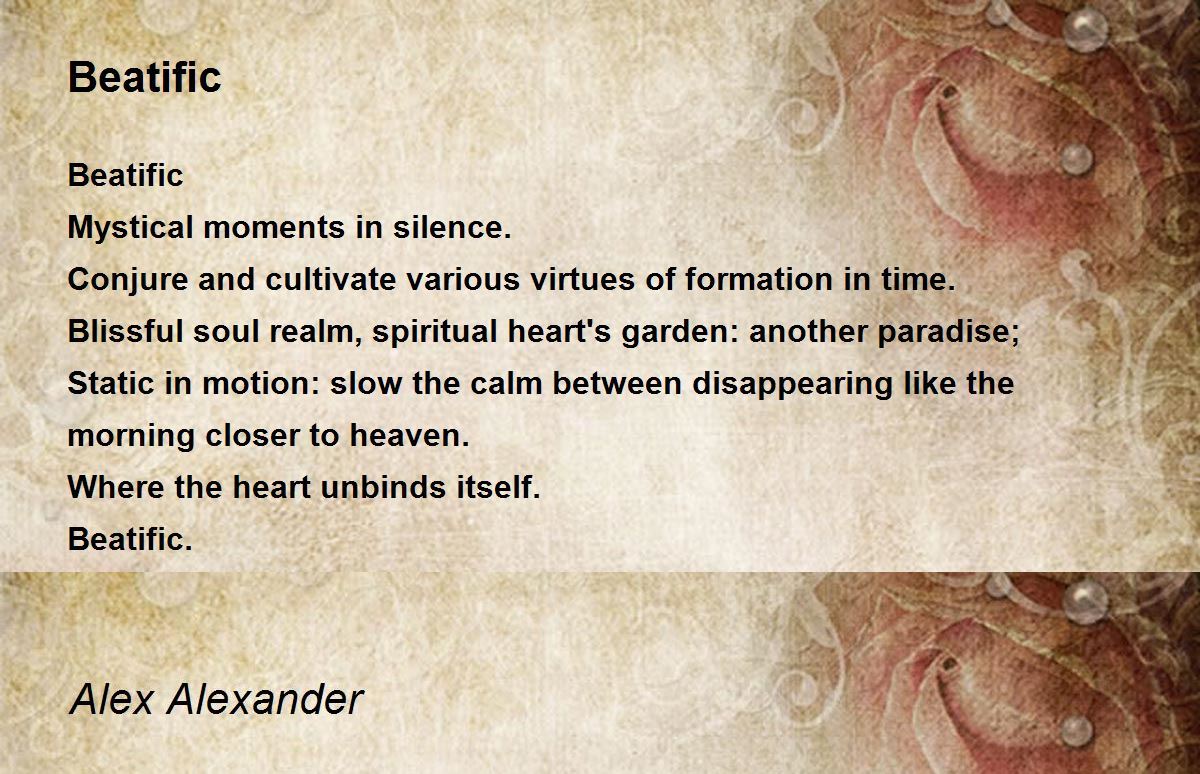 Beatific

Beatific
Mystical moments in silence.
Conjure and cultivate various virtues of formation in time.
Blissful soul realm, spiritual heart's garden: another paradise;
Static in motion: slow the calm between disappearing like the morning closer to heaven.
Where the heart unbinds itself.
Beatific.

Alex Alexander